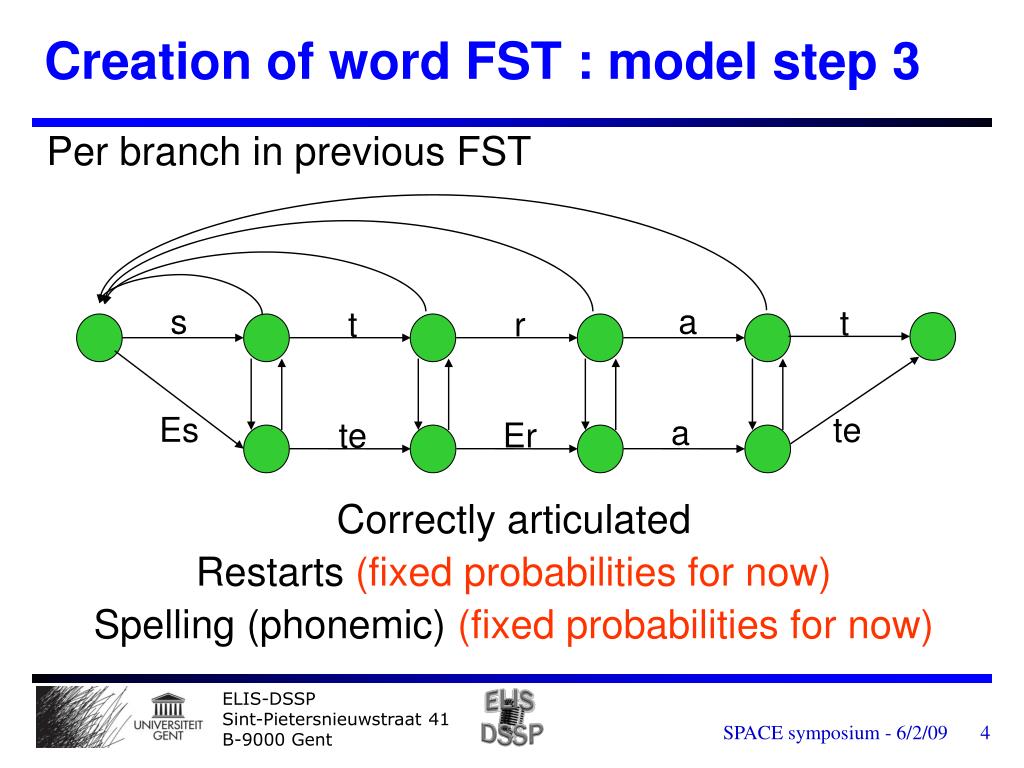 Creation of word FST : model step 3

Per branch in previous FST

s
t
r
a
t
Es
te
Er
a
te

Correctly articulated
Restarts (fixed probabilities for now)
Spelling (phonemic) (fixed probabilities for now)

UNIVERSITEIT GENT

ELIS-DSSP
Sint-Pietersnieuwstraat 41
B-9000 Gent

ELIS DSSP

SPACE symposium - 6/2/09 4